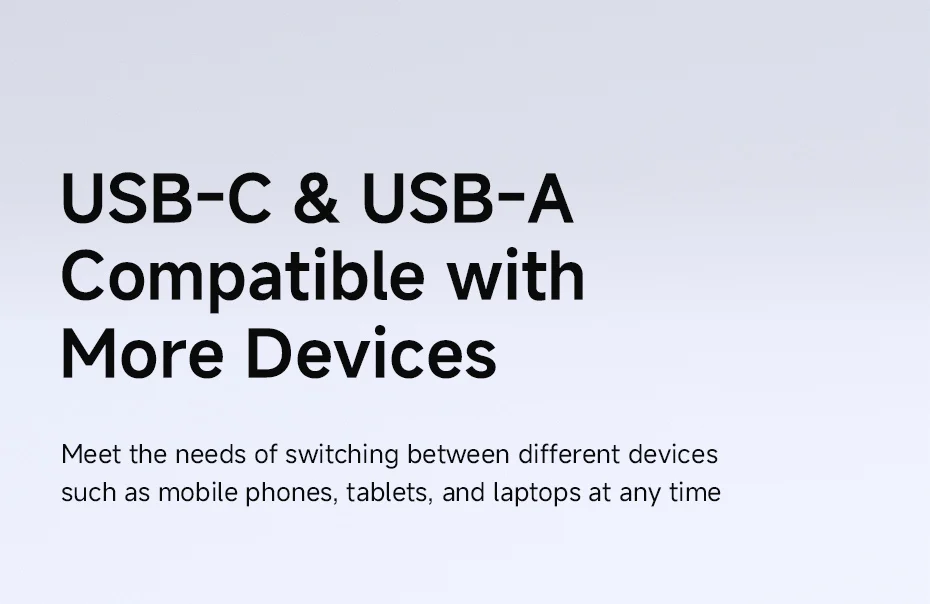 USB-C & USB-A Compatible with More Devices

Meet the needs of switching between different devices such as mobile phones, tablets, and laptops at any time